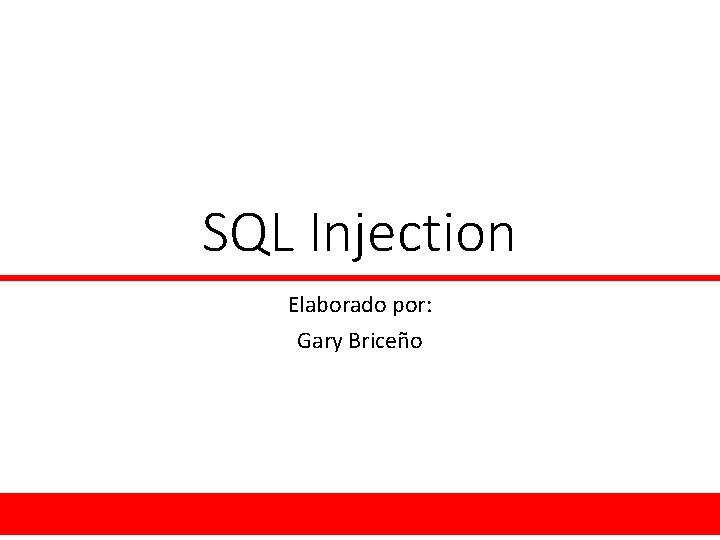 SQL Injection

Elaborado por:

Gary Briceño